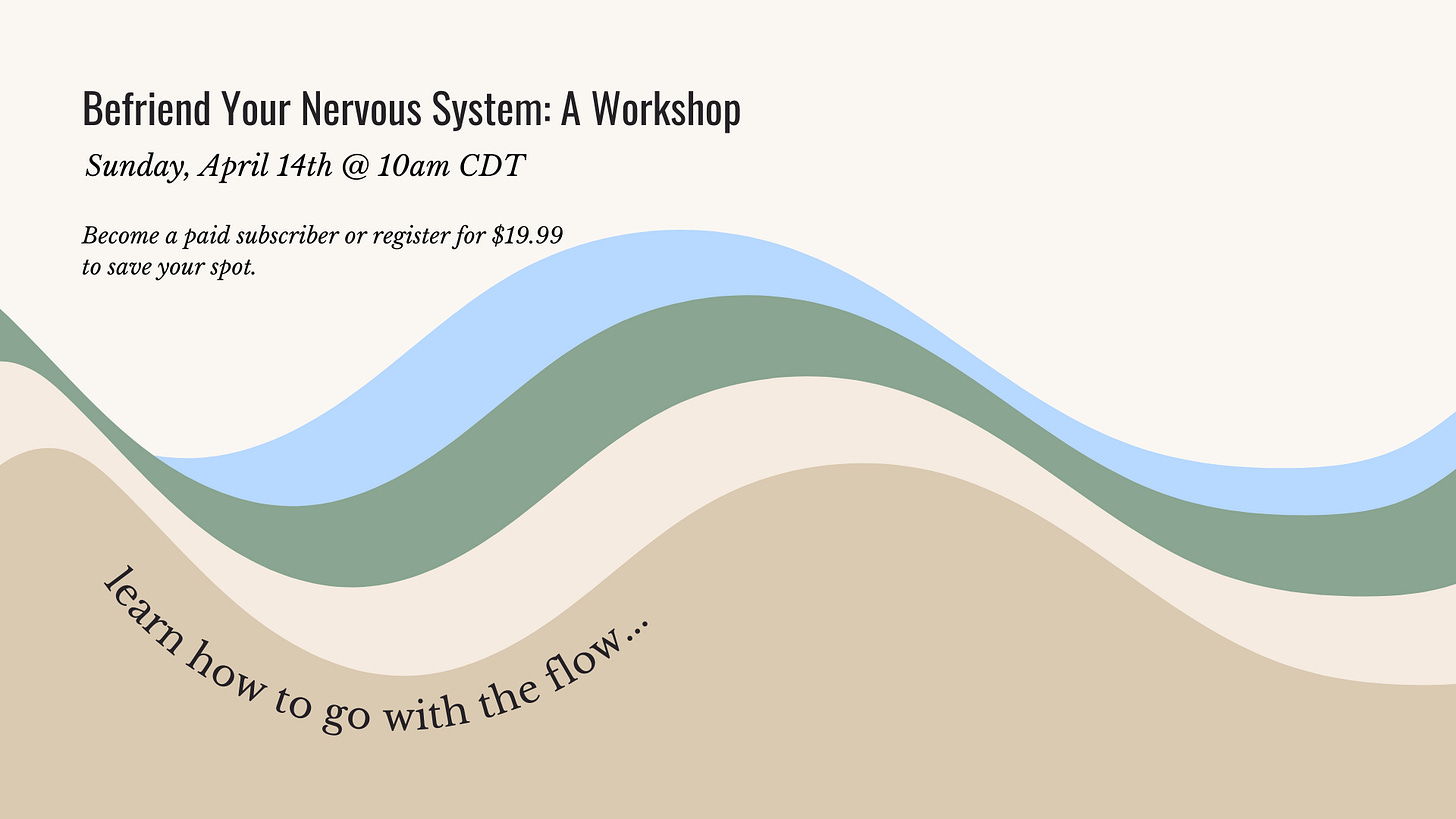 Befriend Your Nervous System: A Workshop

Sunday, April 14th @ 10am CDT

Become a paid subscriber or register for \$19.99 to save your spot.

learn how to go with the flow...